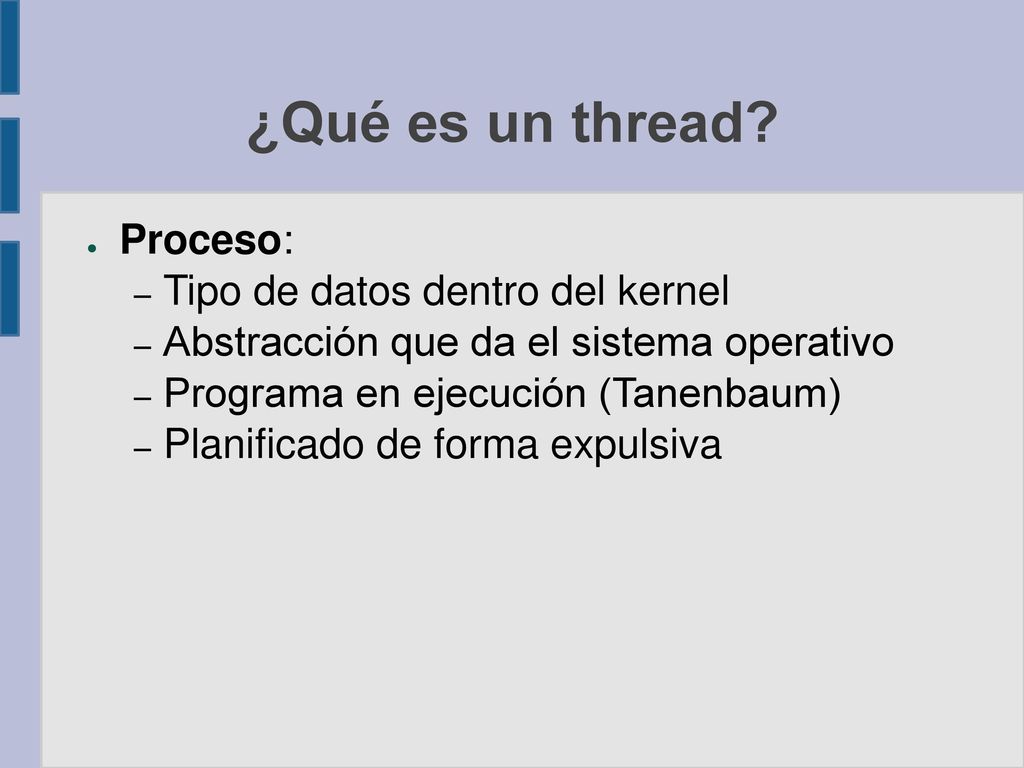 ¿Qué es un thread?

● Proceso:
– Tipo de datos dentro del kernel
– Abstracción que da el sistema operativo
– Programa en ejecución (Tanenbaum)
– Planificado de forma expulsiva